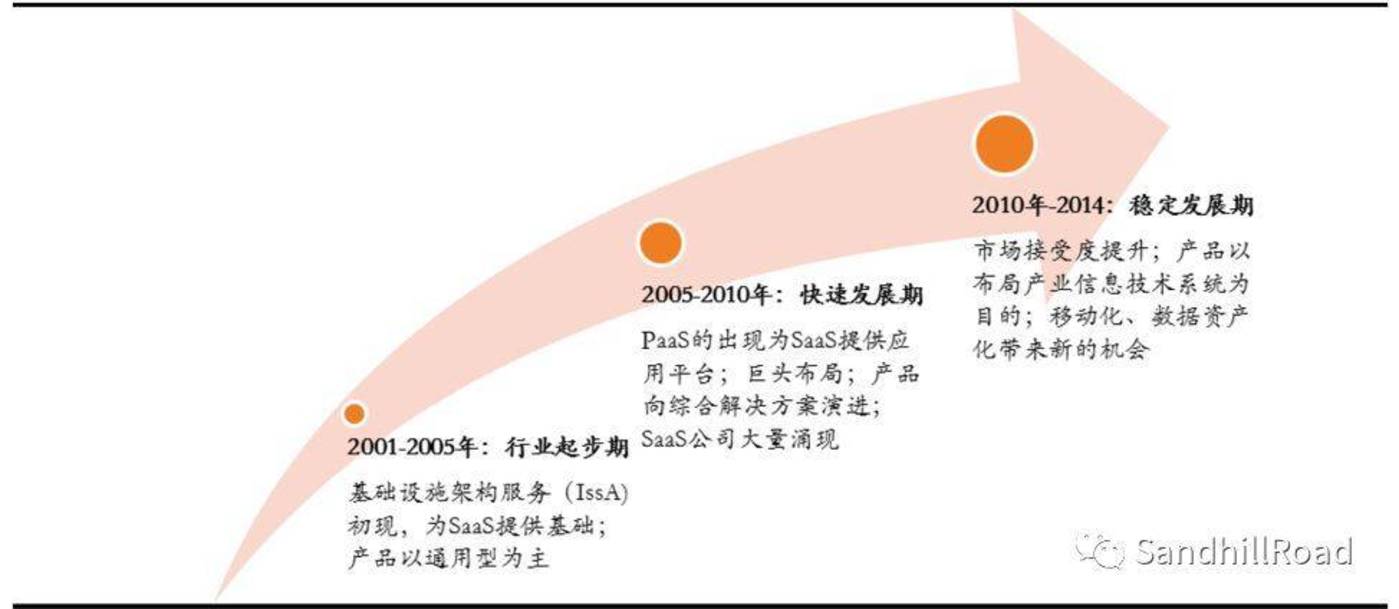 2001-2005年：行业起步期

基础设施架构服务（IssA）初现，为SaaS提供基础；产品以通用型为主

2005-2010年：快速发展期

PaaS的出现为SaaS提供应用平台；巨头布局；产品向综合解决方案演进；SaaS公司大量涌现

2010年-2014：稳定发展期

市场接受度提升；产品以布局产业信息技术系统为目的；移动化、数据资产化带来新的机会

SandhillRoad